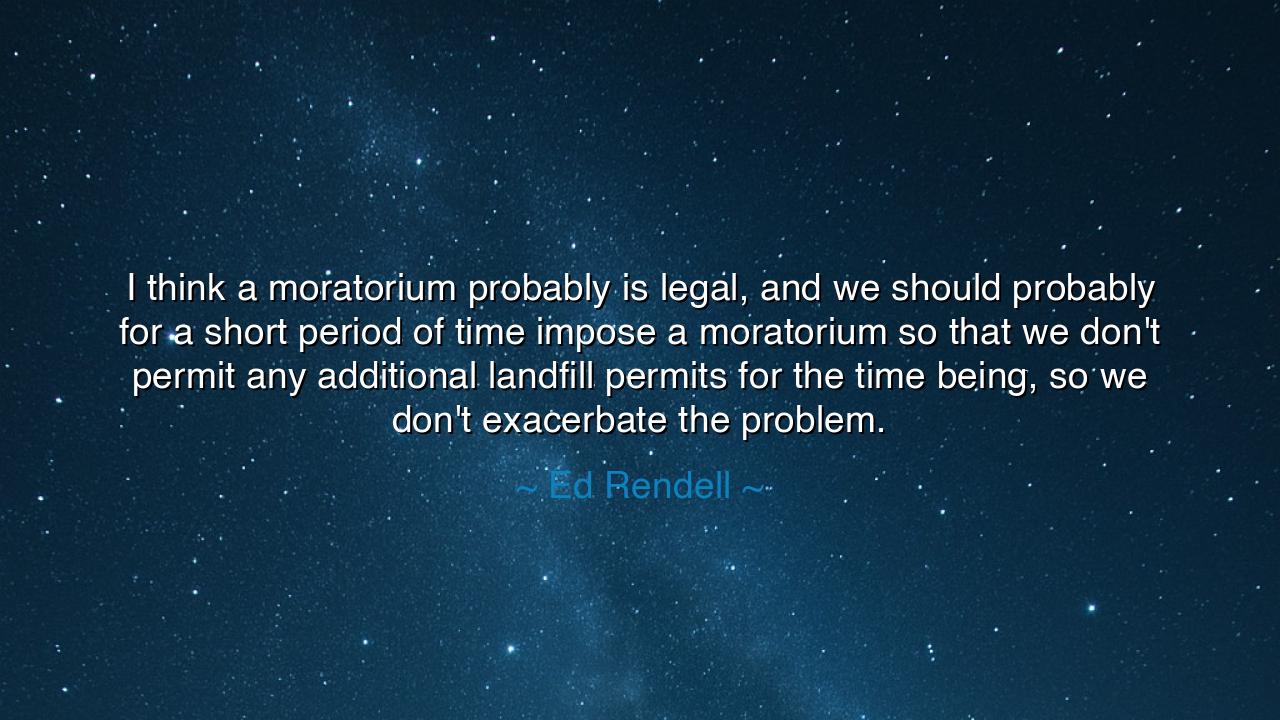 I think a moratorium probably is legal, and we should probably for a short period of time impose a moratorium so that we don't permit any additional landfill permits for the time being, so we don't exacerbate the problem.

~ Ed Rendell ~